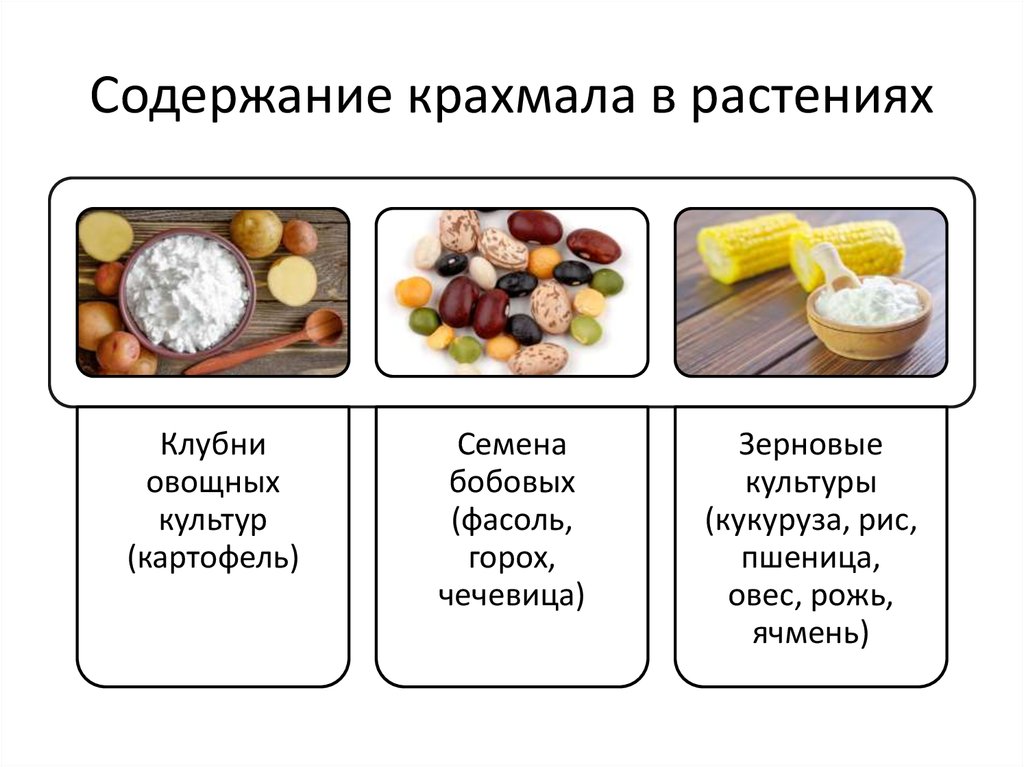 Содержание крахмала в растениях

Клубни овощных культур (картофель)

Семена бобовых (фасоль, горох, чечевица)

Зерновые культуры (кукуруза, рис, пшеница, овес, рожь, ячмень)